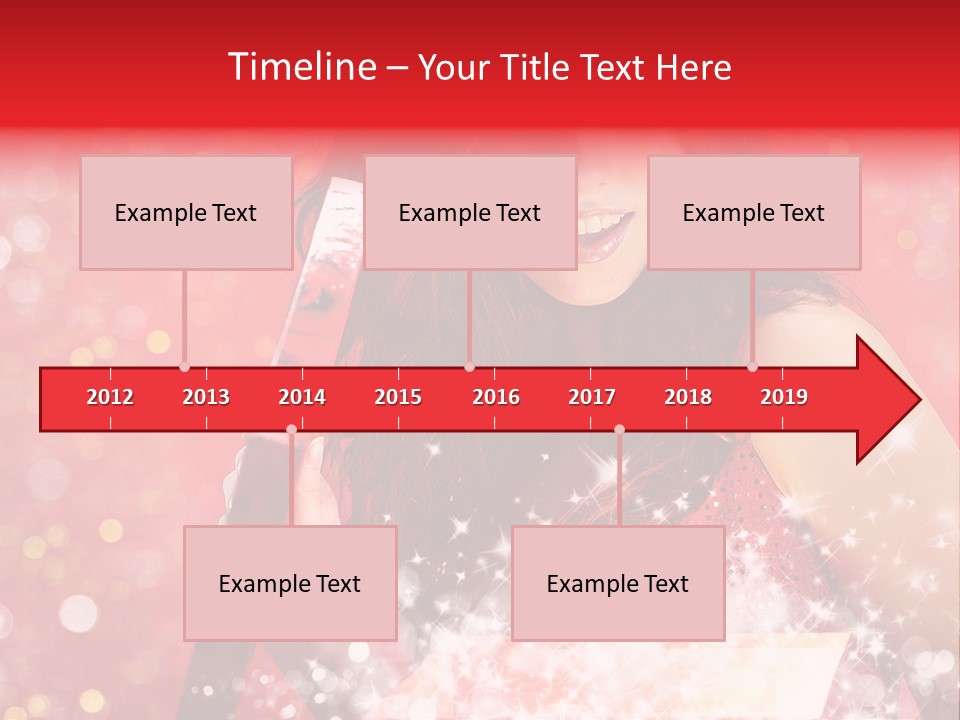 Timeline – Your Title Text Here

Example Text

Example Text

Example Text

2012
2013
2014
2015
2016
2017
2018
2019

Example Text

Example Text